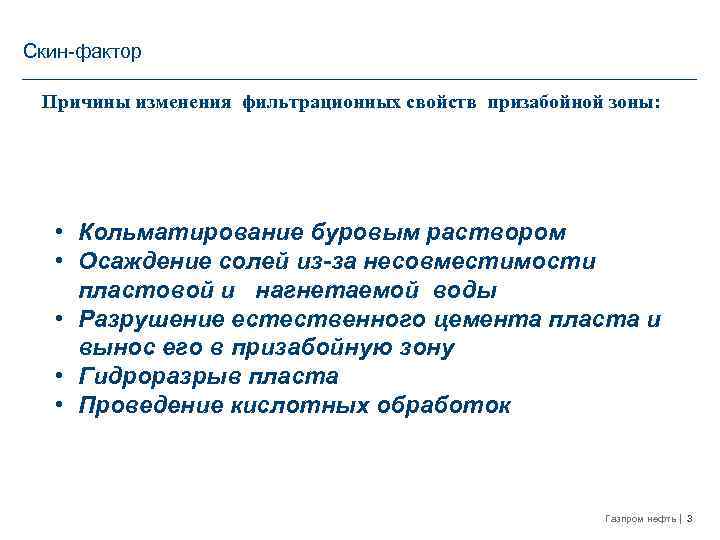 Скин-фактор

Причины изменения фильтрационных свойств призабойной зоны:

• Кольматирование буровым раствором
• Осаждение солей из-за несовместимости пластовой и нагнетаемой воды
• Разрушение естественного цемента пласта и вынос его в призабойную зону
• Гидроразрыв пласта
• Проведение кислотных обработок

Газпром нефть | 3